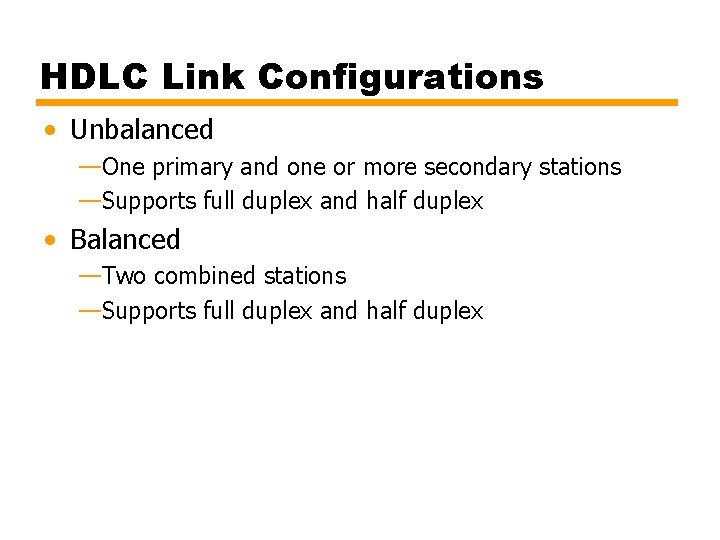 HDLC Link Configurations

• Unbalanced

—One primary and one or more secondary stations

—Supports full duplex and half duplex

• Balanced

—Two combined stations

—Supports full duplex and half duplex